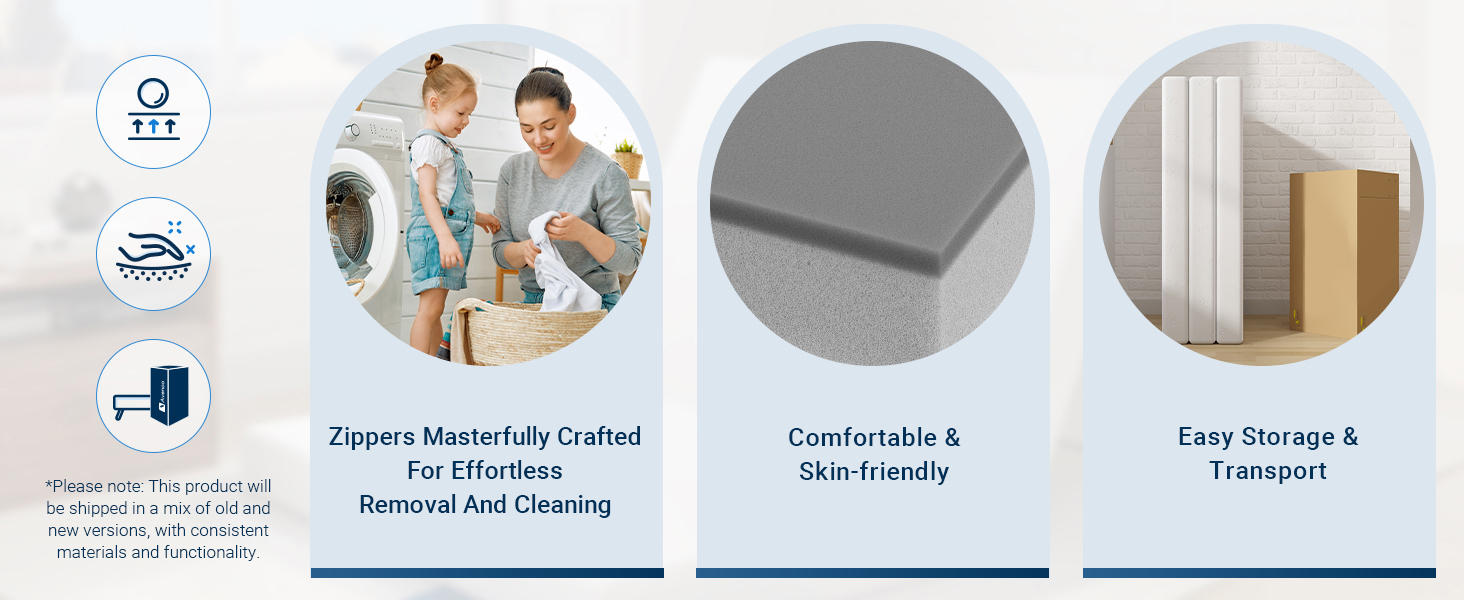 *Please note: This product will be shipped in a mix of old and new versions, with consistent materials and functionality.

Zippers Masterfully Crafted For Effortless Removal And Cleaning

Comfortable & Skin-friendly

Easy Storage & Transport